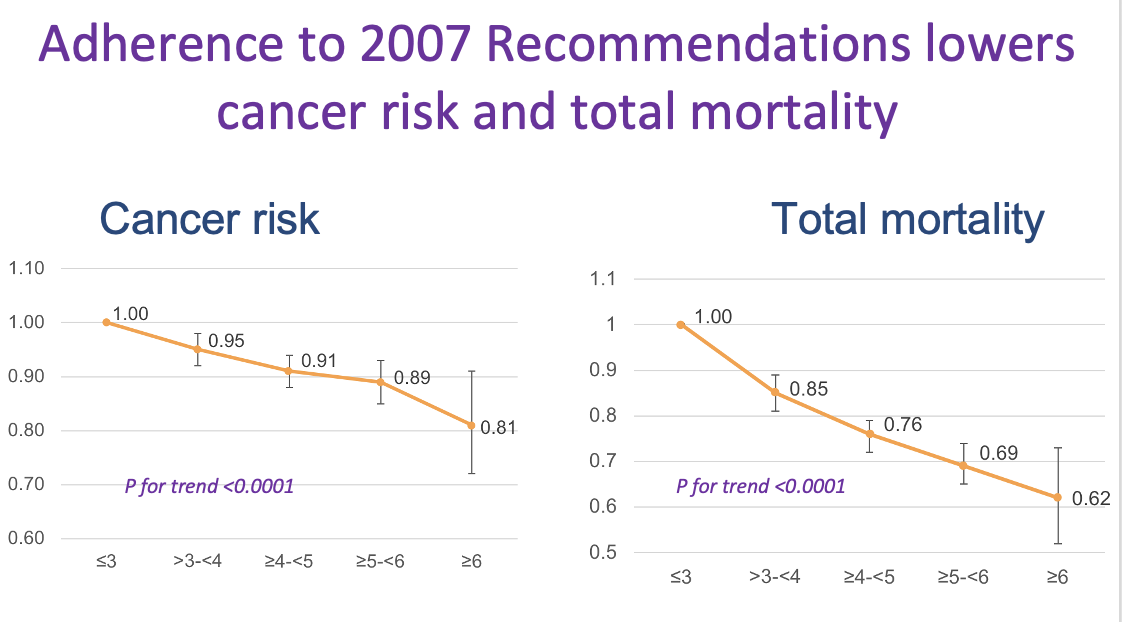 Adherence to 2007 Recommendations lowers cancer risk and total mortality

Cancer risk

1.10
1.00
0.90
0.80
0.70
0.60

1.00
0.95
0.91
0.89
0.81

P for trend <0.0001

≤3
>3-<4
≥4-<5
≥5-<6
≥6

Total mortality

1.1
1
0.9
0.8
0.7
0.6
0.5

1.00
0.85
0.76
0.69
0.62

P for trend <0.0001

≤3
>3-<4
≥4-<5
≥5-<6
≥6